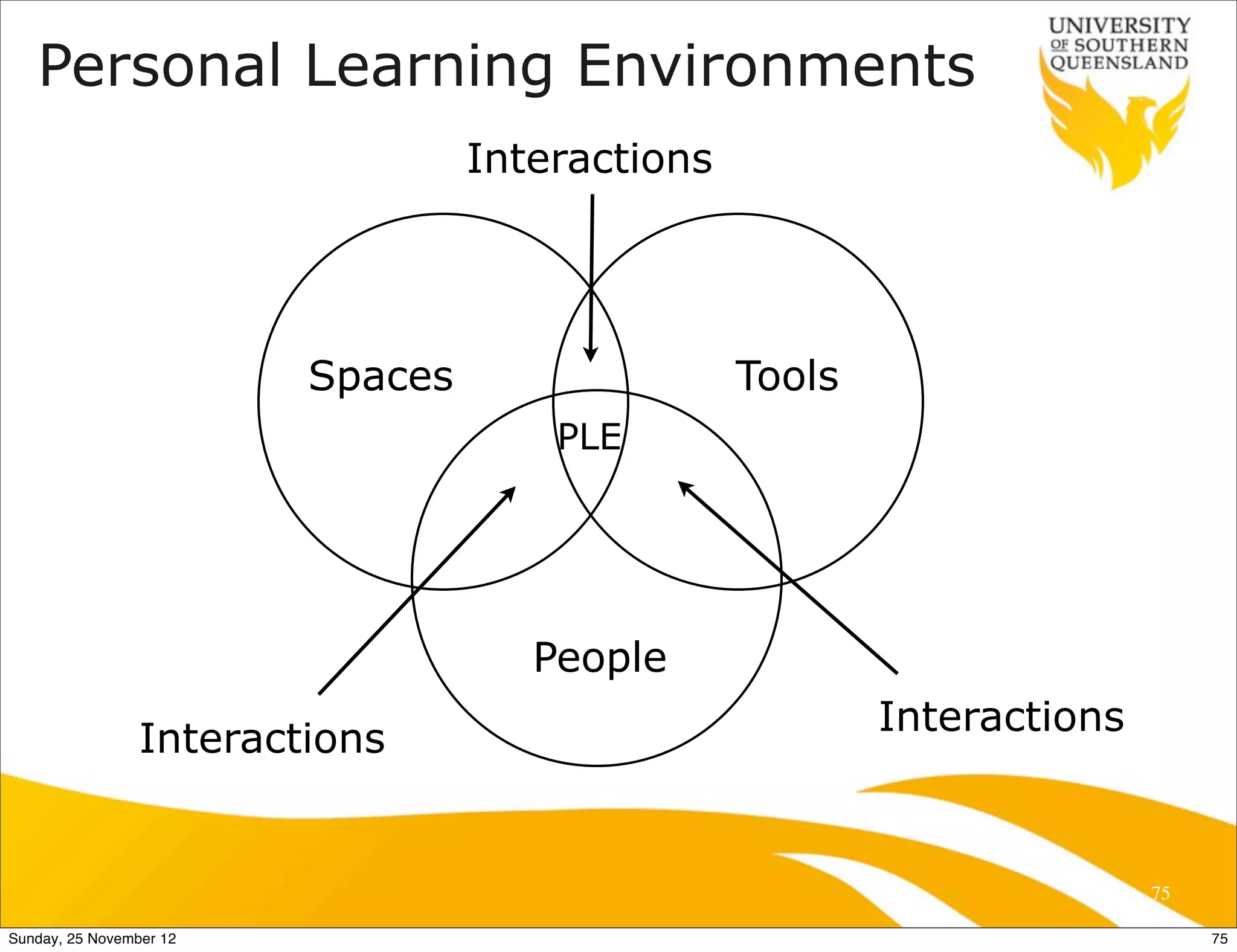 Personal Learning Environments

UNIVERSITY OF SOUTHERN QUEENSLAND

Interactions

Spaces

Tools

PLE

People

Interactions

Interactions

75

Sunday, 25 November 12

75